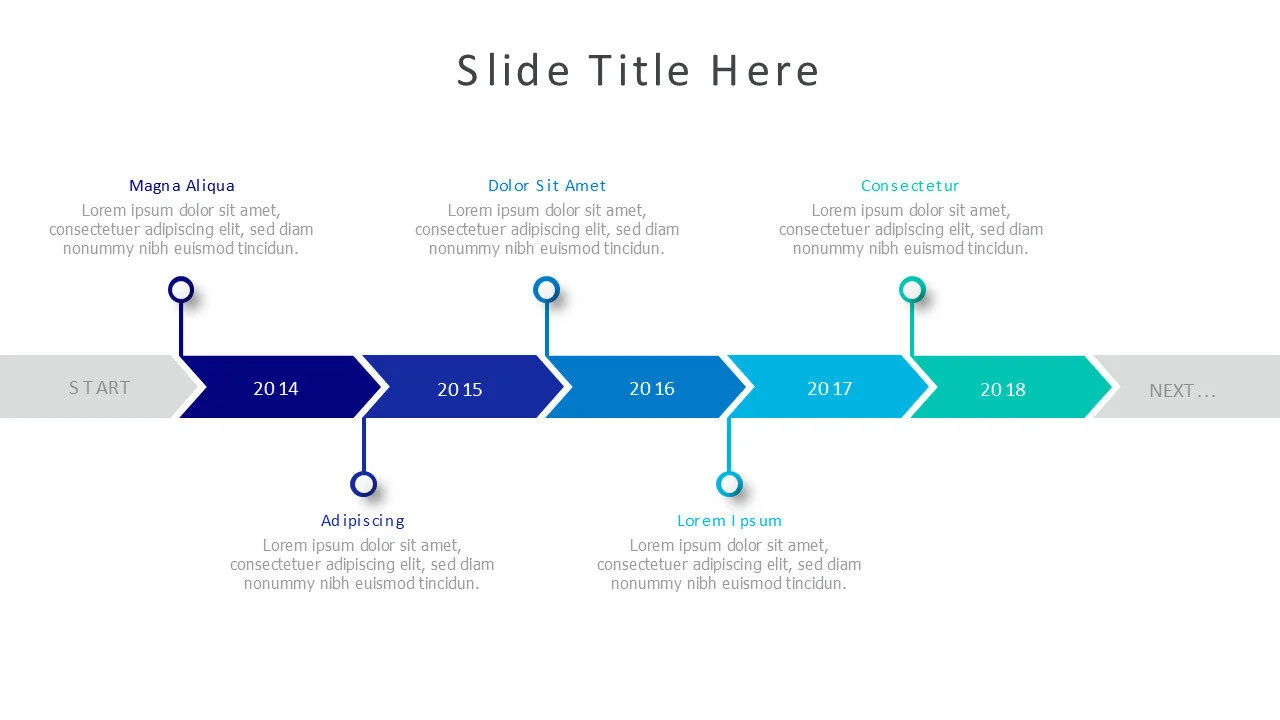 Slide Title Here

Magna Aliqua
Lorem ipsum dolor sit amet, consectetuer adipiscing elit, sed diam nonummy nibh euismod tincidun.

Dolor Sit Amet
Lorem ipsum dolor sit amet, consectetuer adipiscing elit, sed diam nonummy nibh euismod tincidun.

Consectetur
Lorem ipsum dolor sit amet, consectetuer adipiscing elit, sed diam nonummy nibh euismod tincidun.

START

2014

2015

2016

2017

2018

NEXT…

Adipiscing
Lorem ipsum dolor sit amet, consectetuer adipiscing elit, sed diam nonummy nibh euismod tincidun.

Lorem Ipsum
Lorem ipsum dolor sit amet, consectetuer adipiscing elit, sed diam nonummy nibh euismod tincidun.